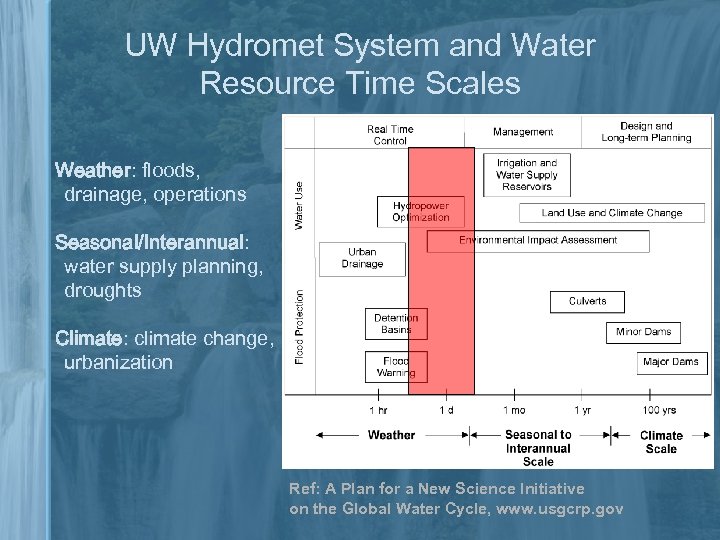 UW Hydromet System and Water Resource Time Scales

Weather: floods, drainage, operations

Seasonal/Interannual: water supply planning, droughts

Climate: climate change, urbanization

Real Time Control

Management

Design and Long-term Planning

Water Use

Flood Protection

Irrigation and Water Supply Reservoirs

Hydropower Optimization

Land Use and Climate Change

Environmental Impact Assessment

Urban Drainage

Culverts

Detention Basins

Minor Dams

Flood Warning

Major Dams

1 hr

1 d

1 mo

1 yr

100 yrs

Weather

Seasonal to Interannual Scale

Climate Scale

Ref: A Plan for a New Science Initiative on the Global Water Cycle, www.usgcrp.gov